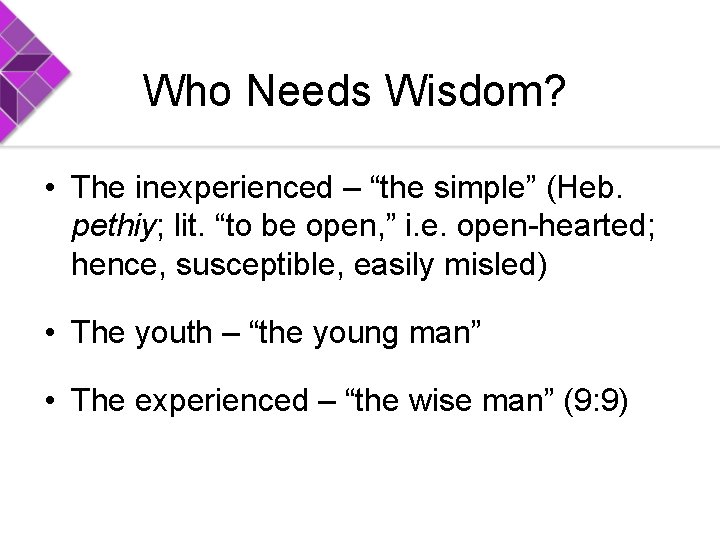 Who Needs Wisdom?

• The inexperienced – “the simple” (Heb. pethiy; lit. “to be open,” i.e. open-hearted; hence, susceptible, easily misled)

• The youth – “the young man”

• The experienced – “the wise man” (9:9)